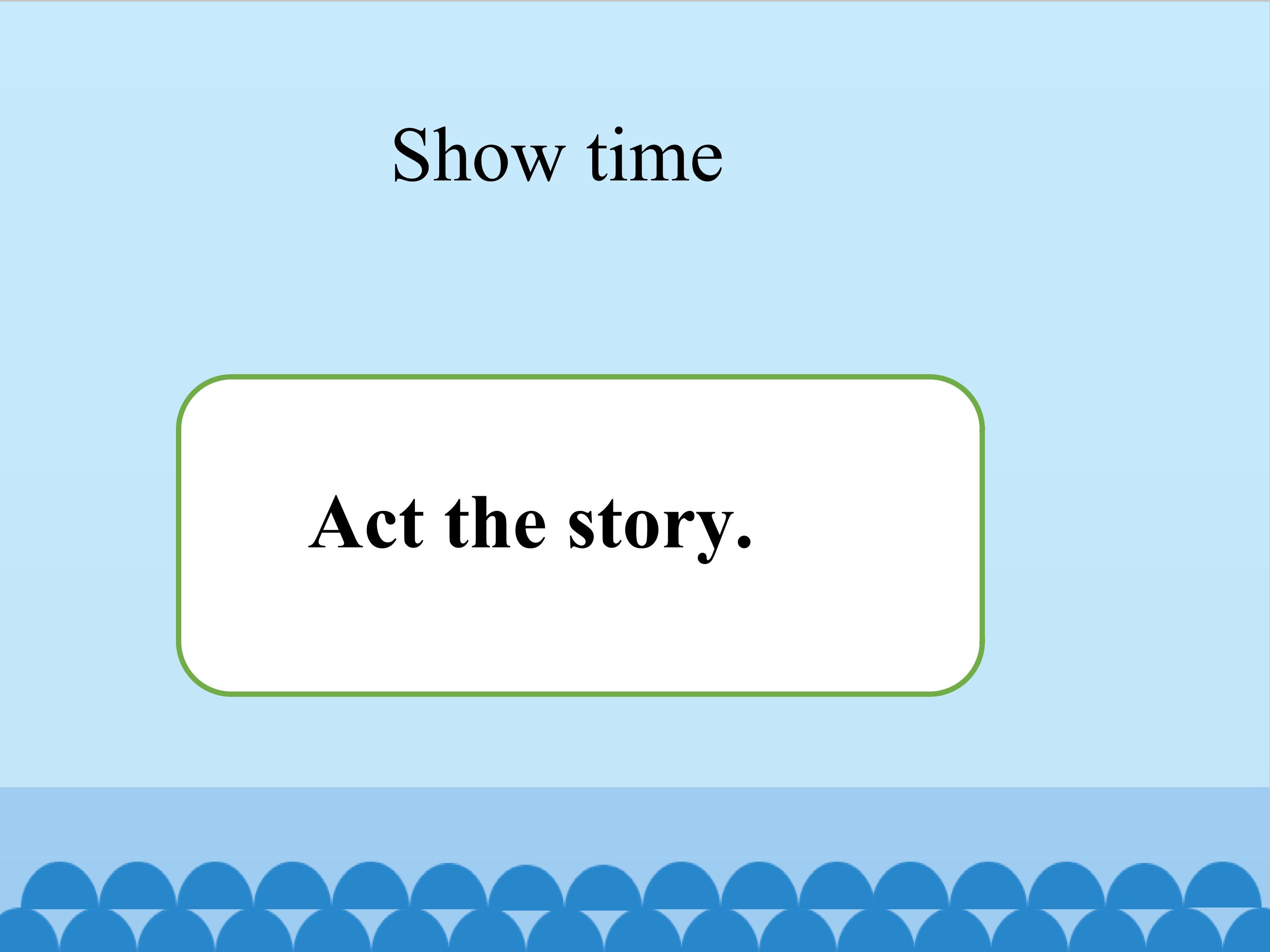 Show time

Act the story.